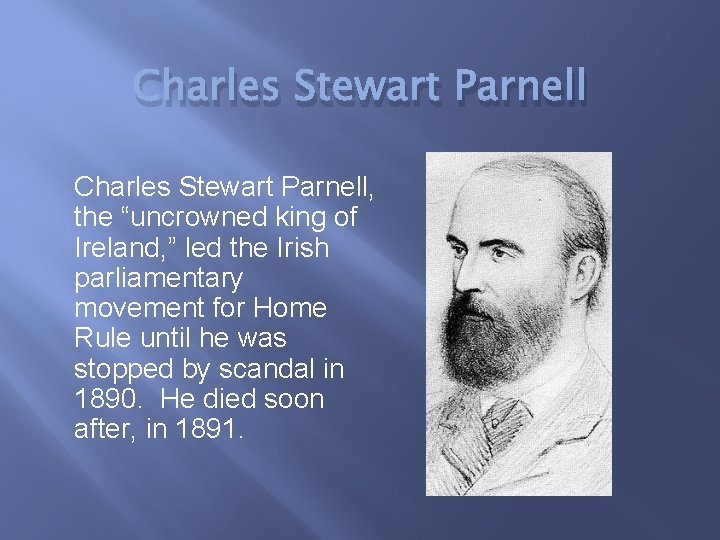 Charles Stewart Parnell

Charles Stewart Parnell, the “uncrowned king of Ireland,” led the Irish parliamentary movement for Home Rule until he was stopped by scandal in 1890.  He died soon after, in 1891.